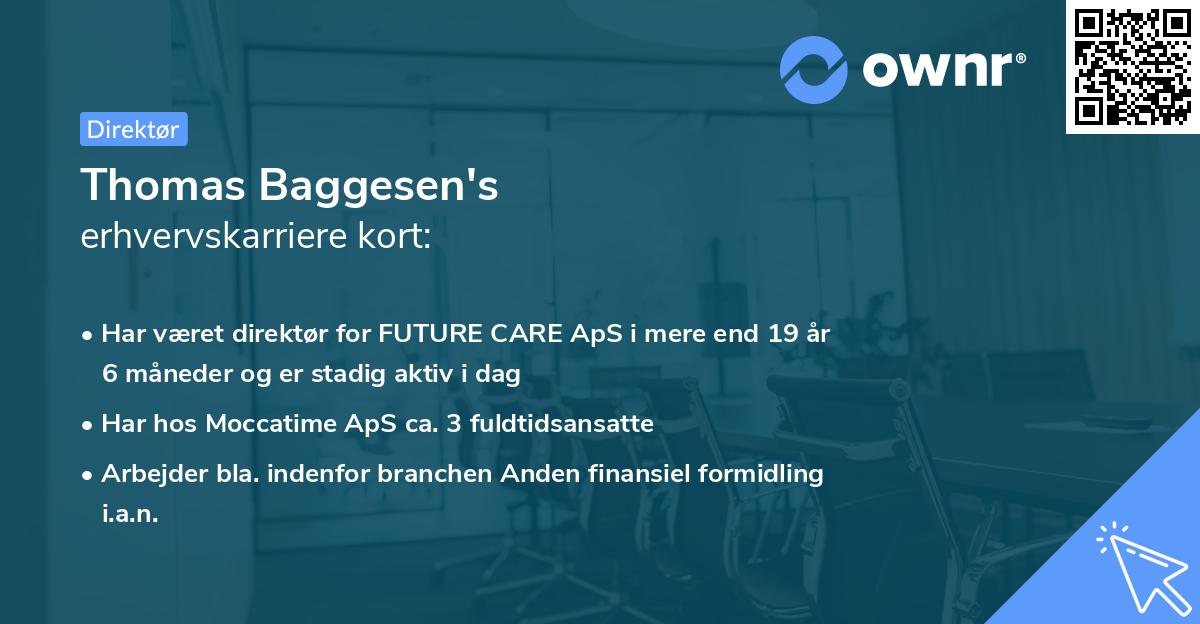 ownr®

Direktør

Thomas Baggesen's
erhvervskarriere kort:

• Har været direktør for FUTURE CARE ApS i mere end 19 år 6 måneder og er stadig aktiv i dag

• Har hos Moccatime ApS ca. 3 fuldtidsansatte

• Arbejder bla. indenfor branchen Anden finansiel formidling i.a.n.